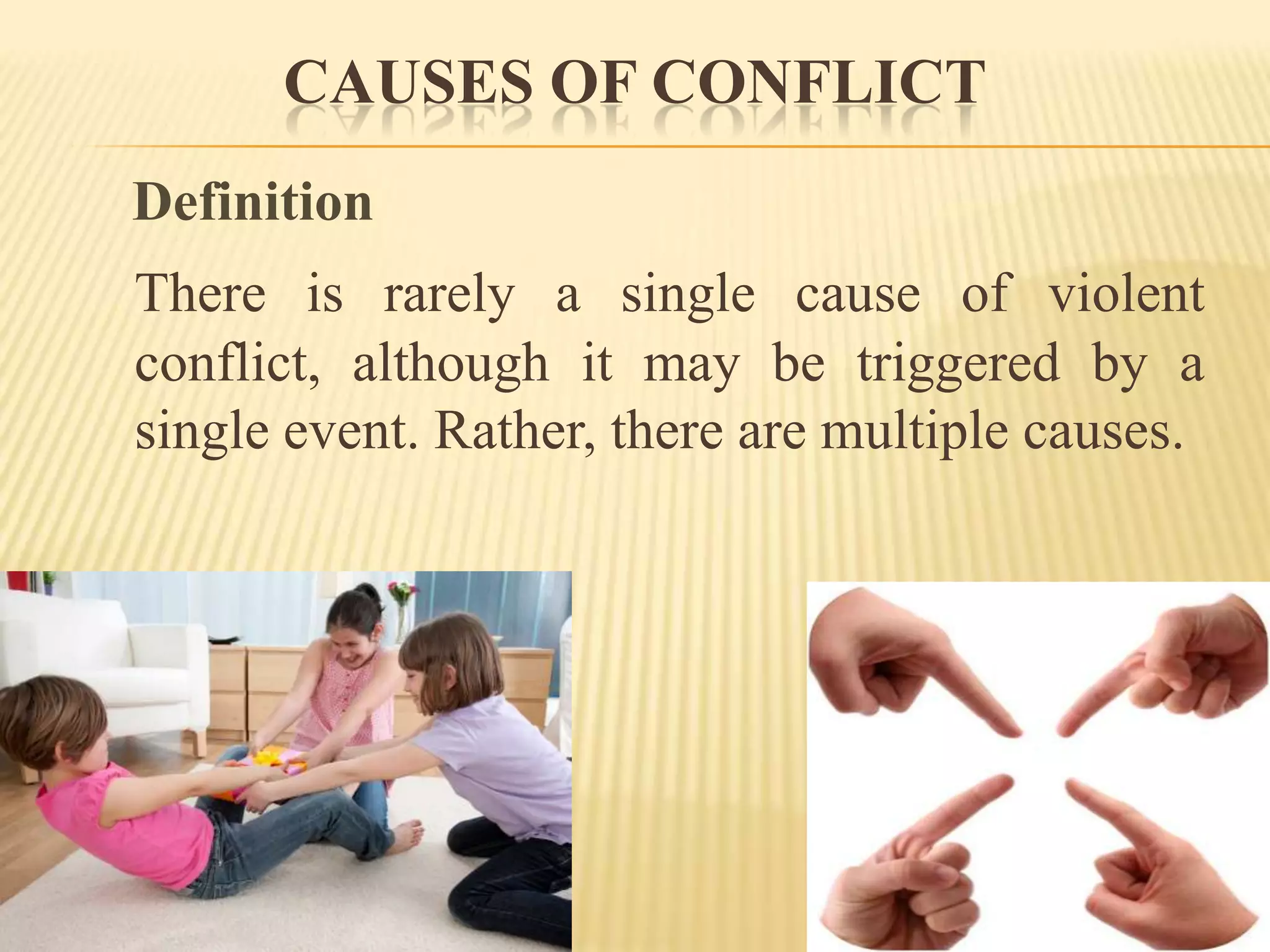 CAUSES OF CONFLICT

Definition

There is rarely a single cause of violent conflict, although it may be triggered by a single event. Rather, there are multiple causes.